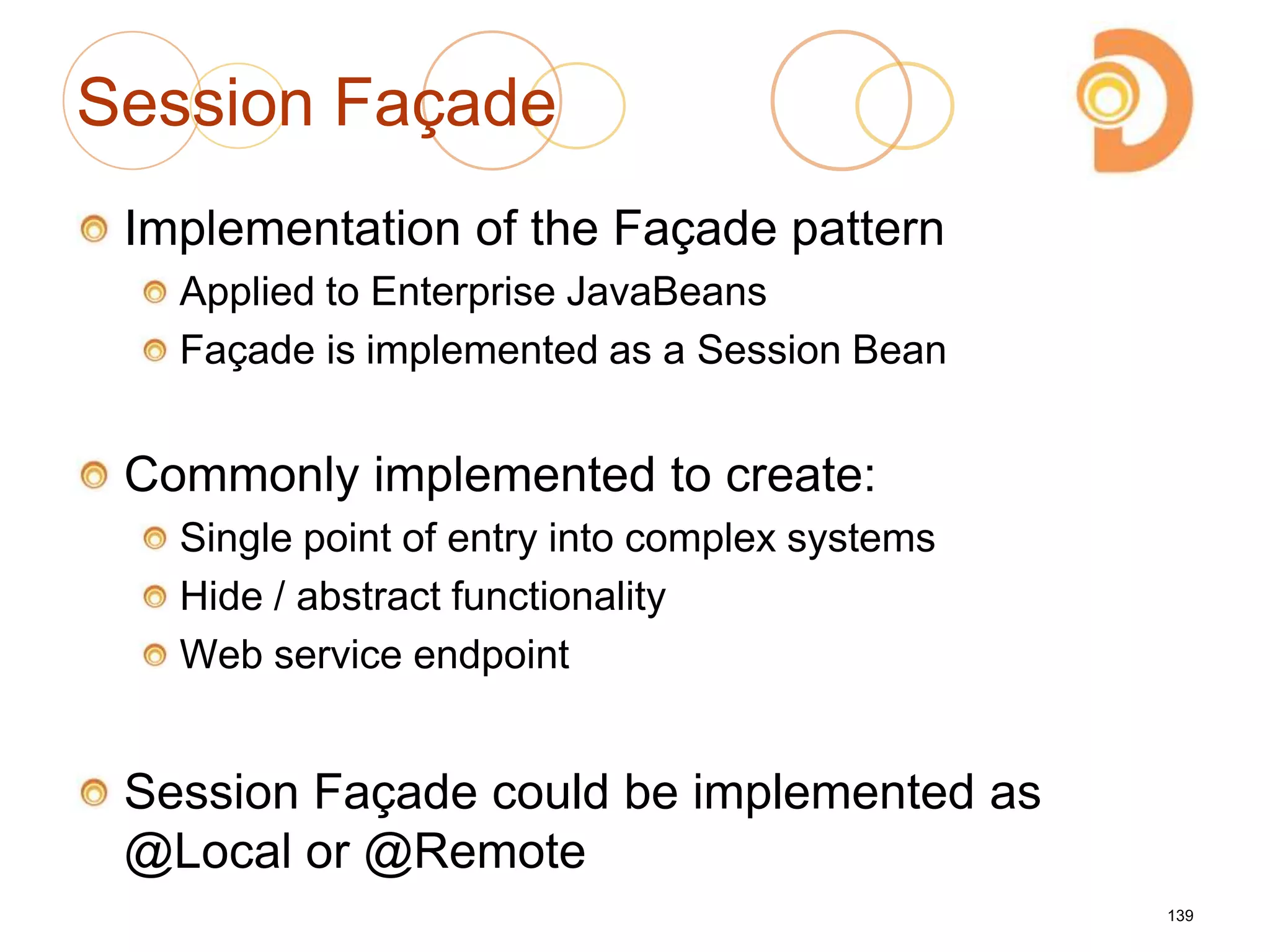 Session Façade

Implementation of the Façade pattern

Applied to Enterprise JavaBeans

Façade is implemented as a Session Bean

Commonly implemented to create:

Single point of entry into complex systems

Hide / abstract functionality

Web service endpoint

Session Façade could be implemented as @Local or @Remote

139